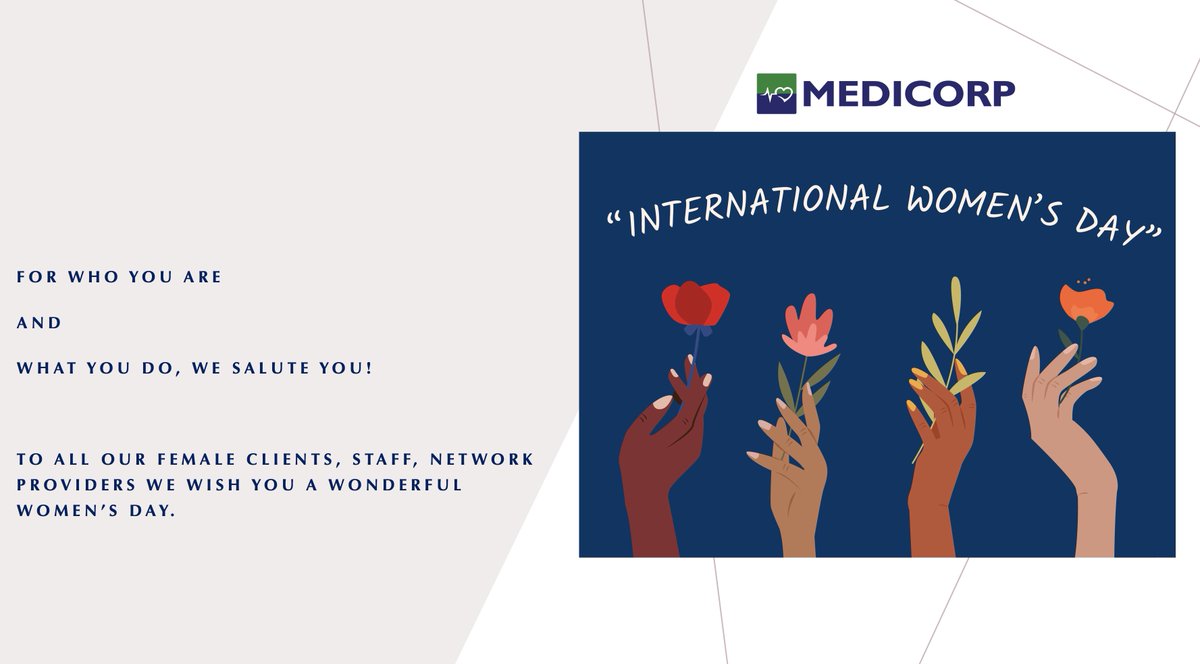 MEDICORP

"INTERNATIONAL WOMEN'S DAY"

FOR WHO YOU ARE

AND

WHAT YOU DO, WE SALUTE YOU!

TO ALL OUR FEMALE CLIENTS, STAFF, NETWORK PROVIDERS WE WISH YOU A WONDERFUL WOMEN'S DAY.